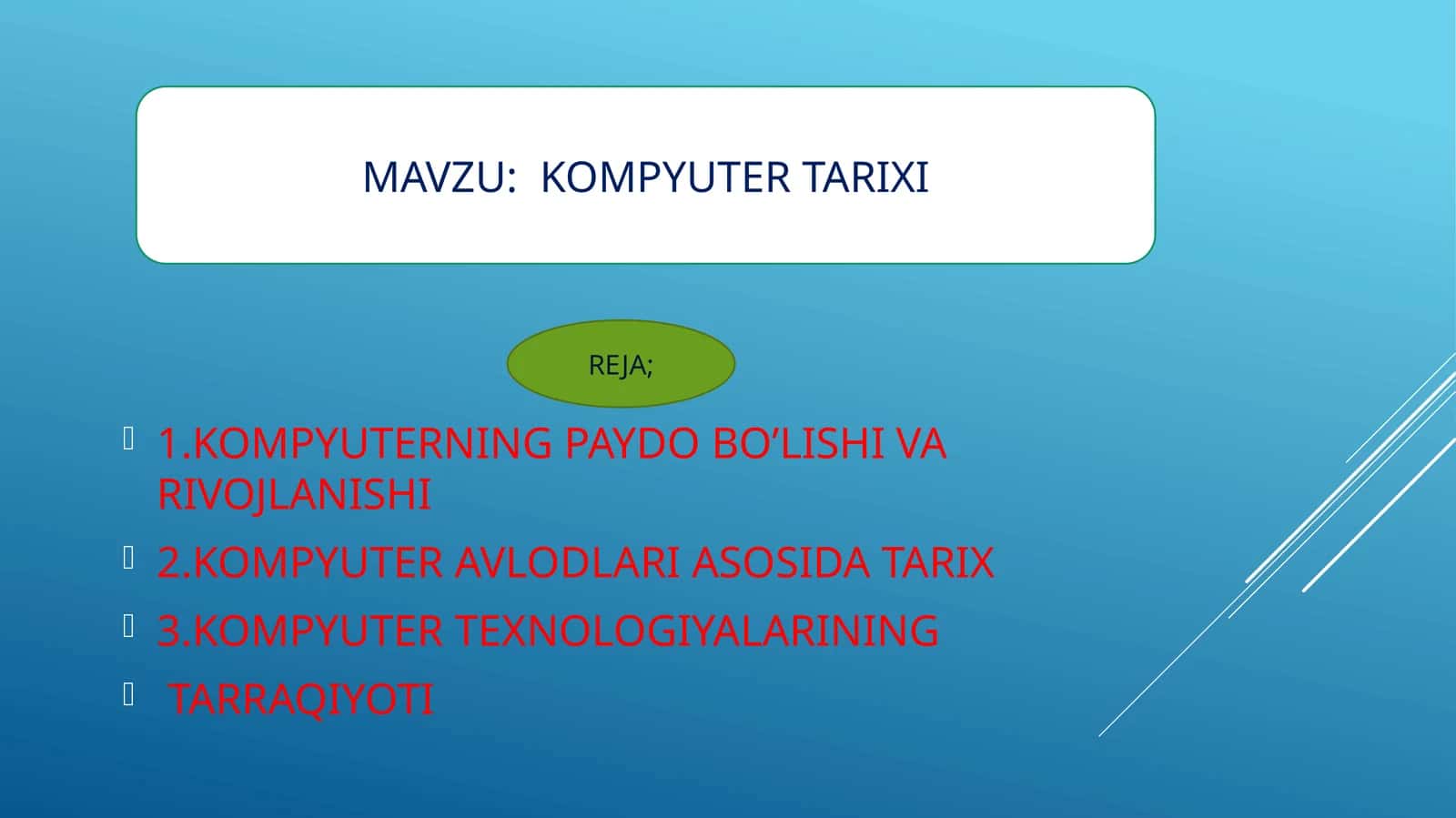 MAVZU:  KOMPYUTER TARIXI

REJA;

1.KOMPYUTERNING PAYDO BO’LISHI VA RIVOJLANISHI

2.KOMPYUTER AVLODLARI ASOSIDA TARIX

3.KOMPYUTER TEXNOLOGIYALARINING

TARRAQIYOTI